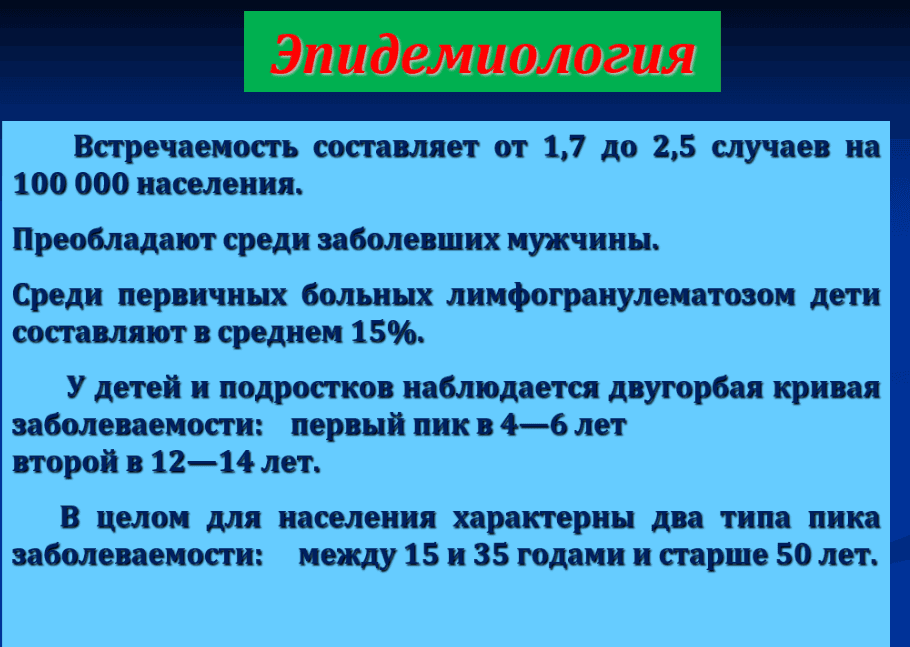 Эпидемиология

Встречаемость составляет от 1,7 до 2,5 случаев на 100 000 населения.

Преобладают среди заболевших мужчины.

Среди первичных больных лимфогранулематозом дети составляют в среднем 15%.

У детей и подростков наблюдается двугорбая кривая заболеваемости: первый пик в 4—6 лет
второй в 12—14 лет.

В целом для населения характерны два типа пика заболеваемости: между 15 и 35 годами и старше 50 лет.